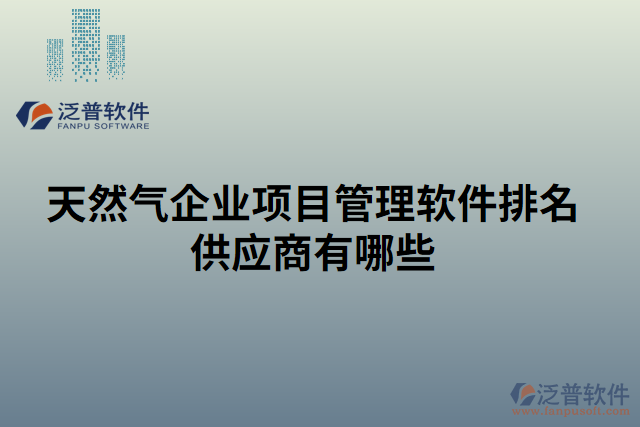 泛普软件
FANPU SOFTWARE

天然气企业项目管理软件排名供应商有哪些

泛普软件
www.fanpusoft.com